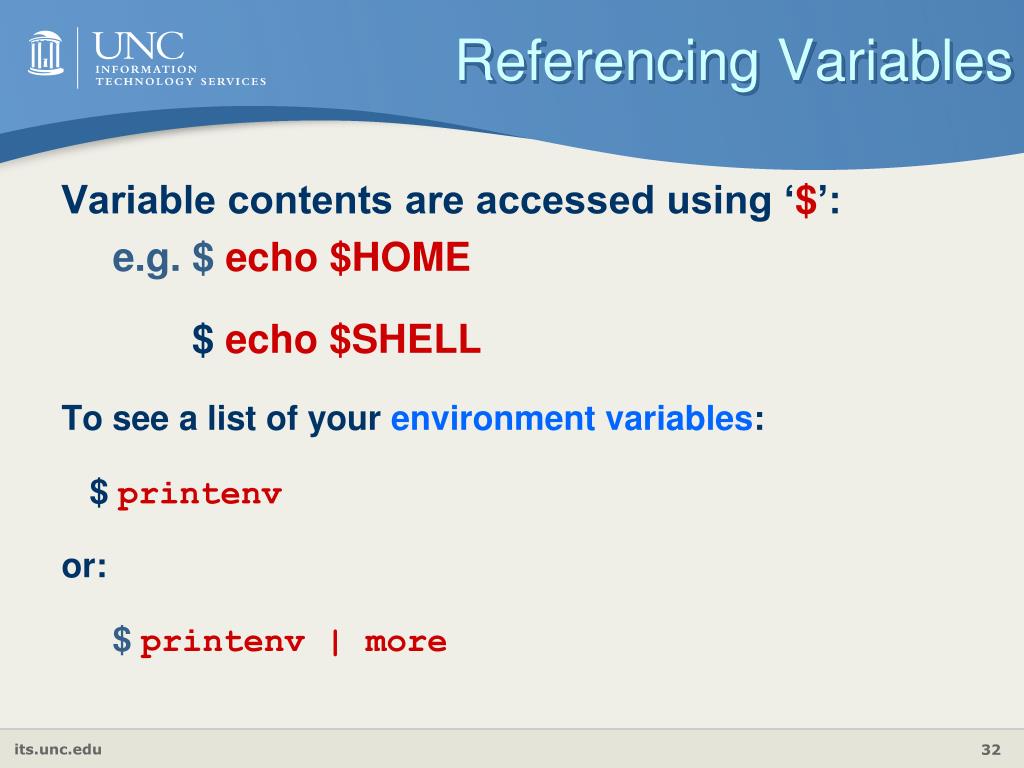 UNC
INFORMATION
TECHNOLOGY SERVICES

Referencing Variables

Variable contents are accessed using ‘\$’:

e.g. \$ echo \$HOME

\$ echo \$SHELL

To see a list of your environment variables:

\$ printenv

or:

\$ printenv | more

its.unc.edu

32